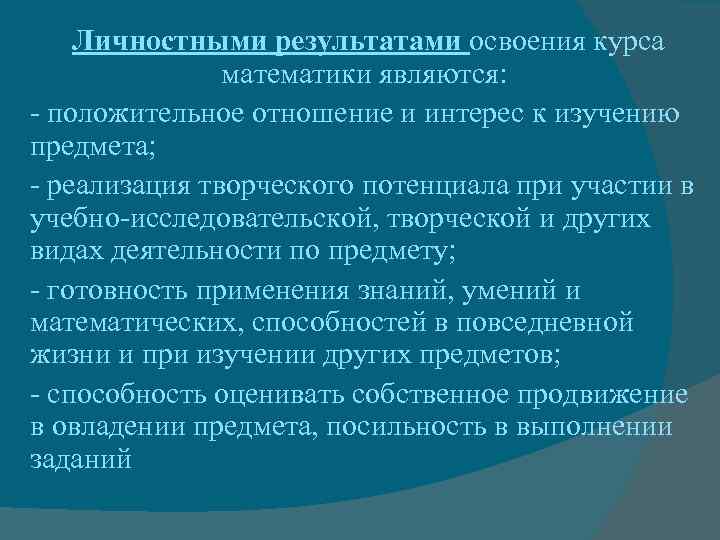 Личностными результатами освоения курса математики являются:

- положительное отношение и интерес к изучению предмета;

- реализация творческого потенциала при участии в учебно-исследовательской, творческой и других видах деятельности по предмету;

- готовность применения знаний, умений и математических, способностей в повседневной жизни и при изучении других предметов;

- способность оценивать собственное продвижение в овладении предмета, посильность в выполнении заданий